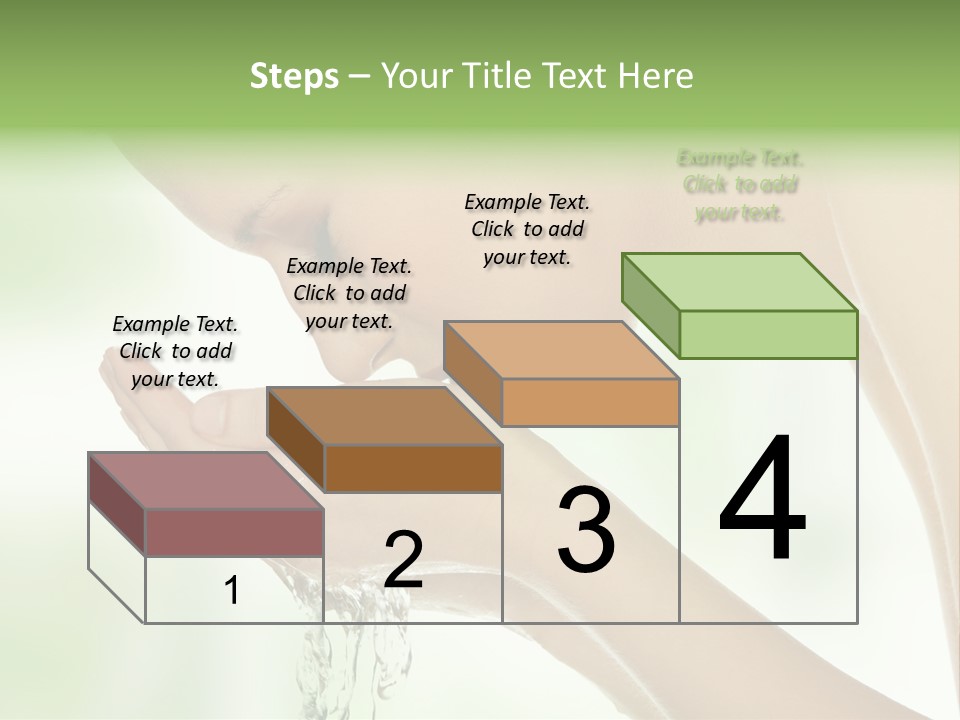 Steps – Your Title Text Here

Example Text. Click to add your text.

Example Text. Click to add your text.

Example Text. Click to add your text.

Example Text. Click to add your text.

1

2

3

4